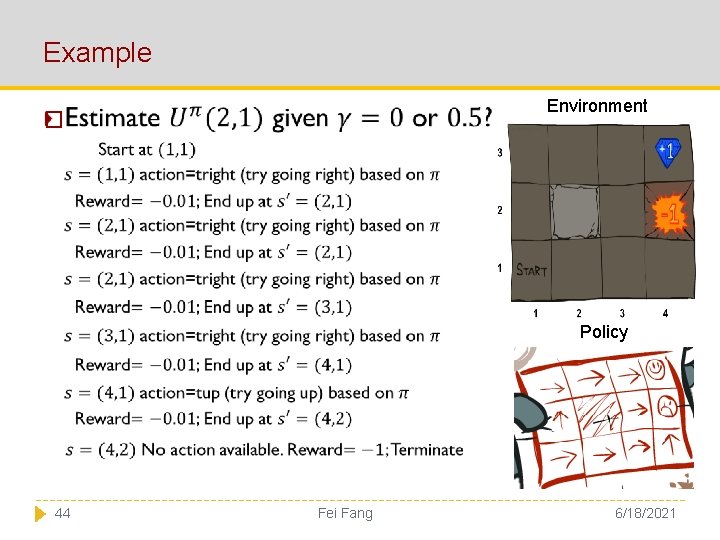 Example

Estimate $U^{\pi}(2,1)$ given $\gamma = 0$ or $0.5$?

Start at $(1,1)$

$s = (1,1)$ action=tright (try going right) based on $\pi$

Reward= $-0.01$; End up at $s' = (2,1)$

$s = (2,1)$ action=tright (try going right) based on $\pi$

Reward= $-0.01$; End up at $s' = (2,1)$

$s = (2,1)$ action=tright (try going right) based on $\pi$

Reward= $-0.01$; End up at $s' = (3,1)$

$s = (3,1)$ action=tright (try going right) based on $\pi$

Reward= $-0.01$; End up at $s' = (4,1)$

$s = (4,1)$ action=tup (try going up) based on $\pi$

Reward= $-0.01$; End up at $s' = (4,2)$

$s = (4,2)$ No action available. Reward= $-1$; Terminate

Environment

3
2
1
+1
-1
START
1 2 3 4

Policy

44 Fei Fang 6/18/2021